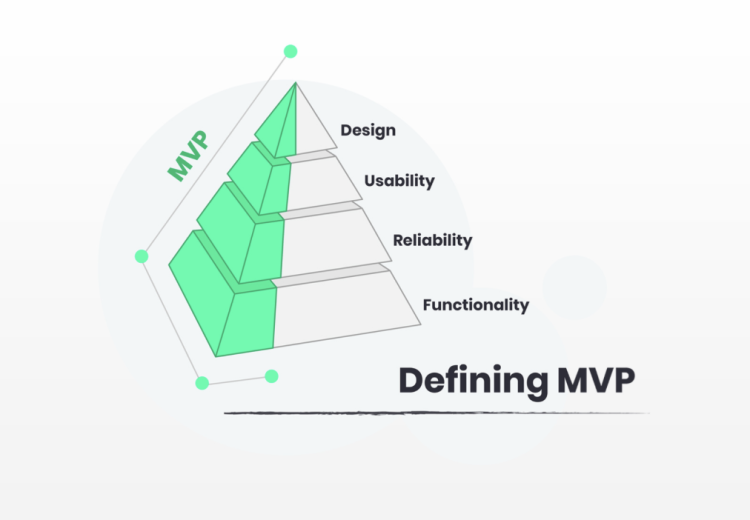 MVP

Design

Usability

Reliability

Functionality

Defining MVP